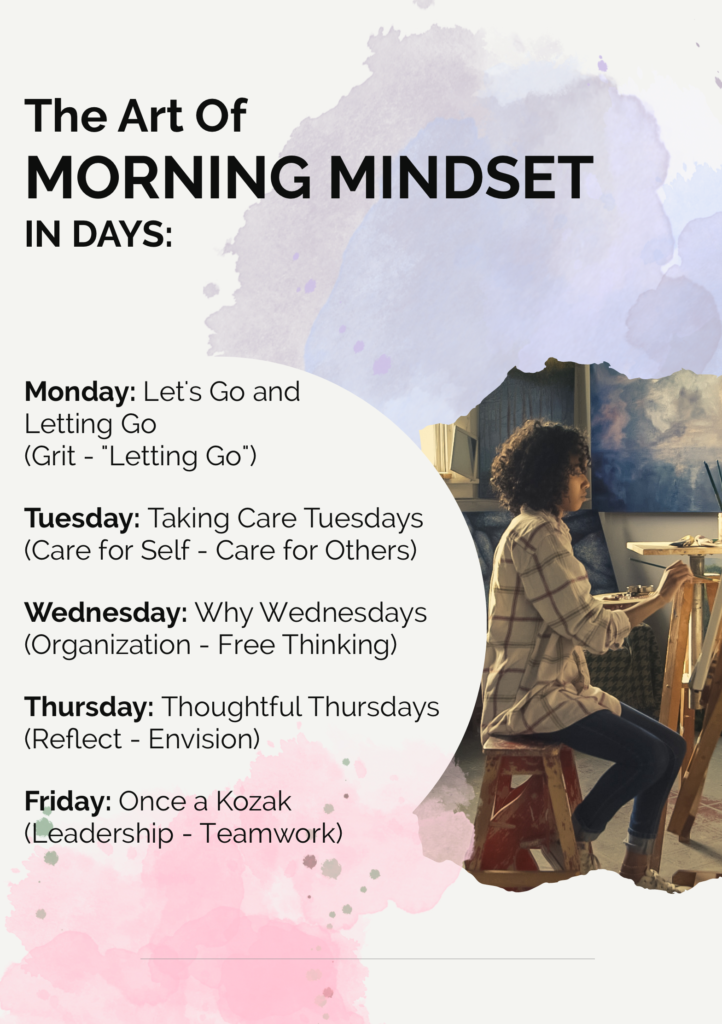 The Art Of
MORNING MINDSET
IN DAYS:

Monday: Let's Go and Letting Go
(Grit - "Letting Go")

Tuesday: Taking Care Tuesdays
(Care for Self - Care for Others)

Wednesday: Why Wednesdays
(Organization - Free Thinking)

Thursday: Thoughtful Thursdays
(Reflect - Envision)

Friday: Once a Kozak
(Leadership - Teamwork)